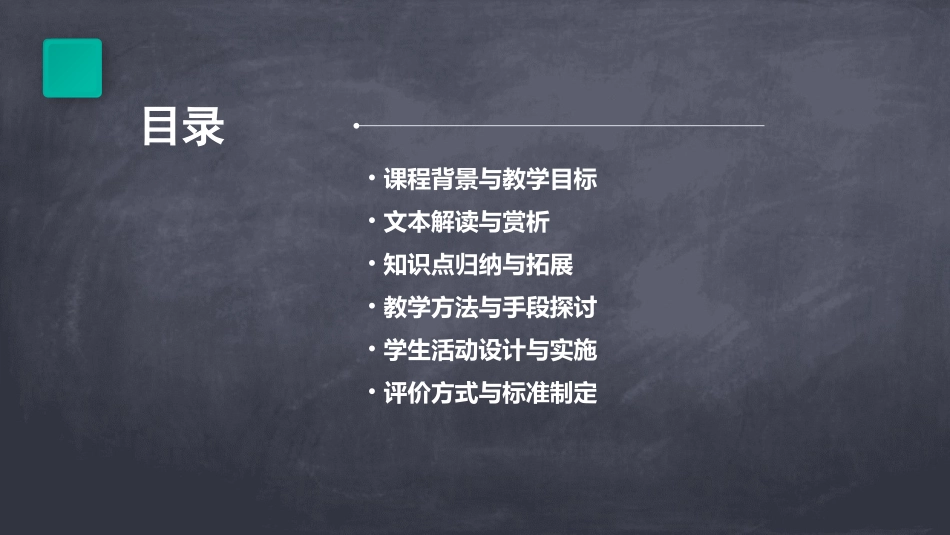 目录

• 课程背景与教学目标
• 文本解读与赏析
• 知识点归纳与拓展
• 教学方法与手段探讨
• 学生活动设计与实施
• 评价方式与标准制定